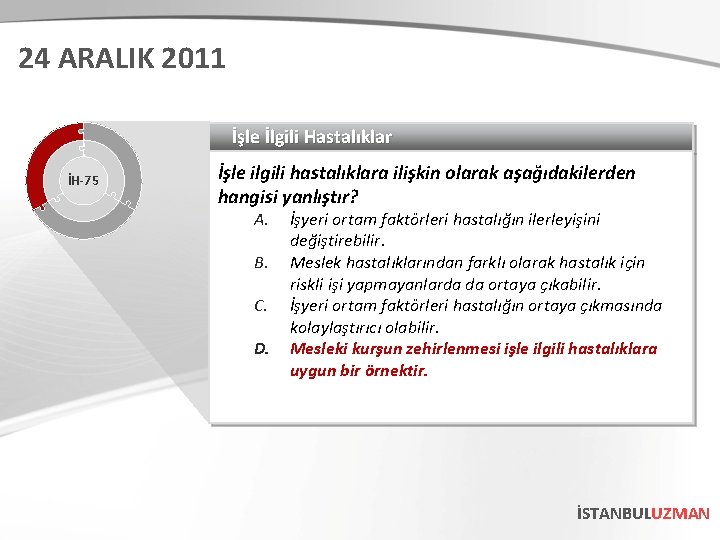 24 ARALIK 2011

İH-75

İşle İlgili Hastalıklar

İşle ilgili hastalıklara ilişkin olarak aşağıdakilerden hangisi yanlıştır?

A. İşyeri ortam faktörleri hastalığın ilerleyişini değiştirebilir.

B. Meslek hastalıklarından farklı olarak hastalık için riskli işi yapmayanlarda da ortaya çıkabilir.

C. İşyeri ortam faktörleri hastalığın ortaya çıkmasında kolaylaştırıcı olabilir.

D. Mesleki kurşun zehirlenmesi işle ilgili hastalıklara uygun bir örnektir.

İSTANBULUZMAN